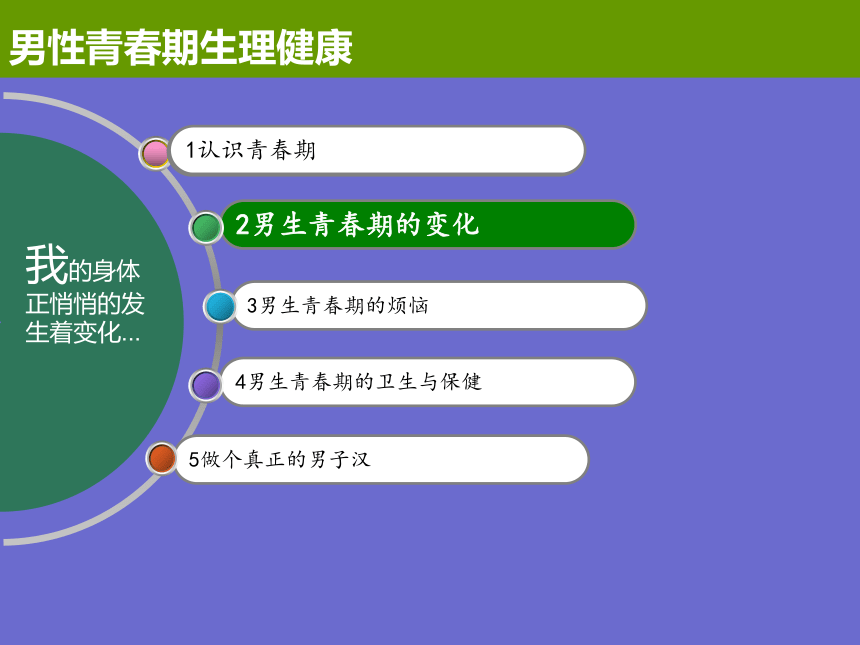 男性青春期生理健康

我的身体正悄悄的发生着变化...

1认识青春期

2男生青春期的变化

3男生青春期的烦恼

4男生青春期的卫生与保健

5做个真正的男子汉